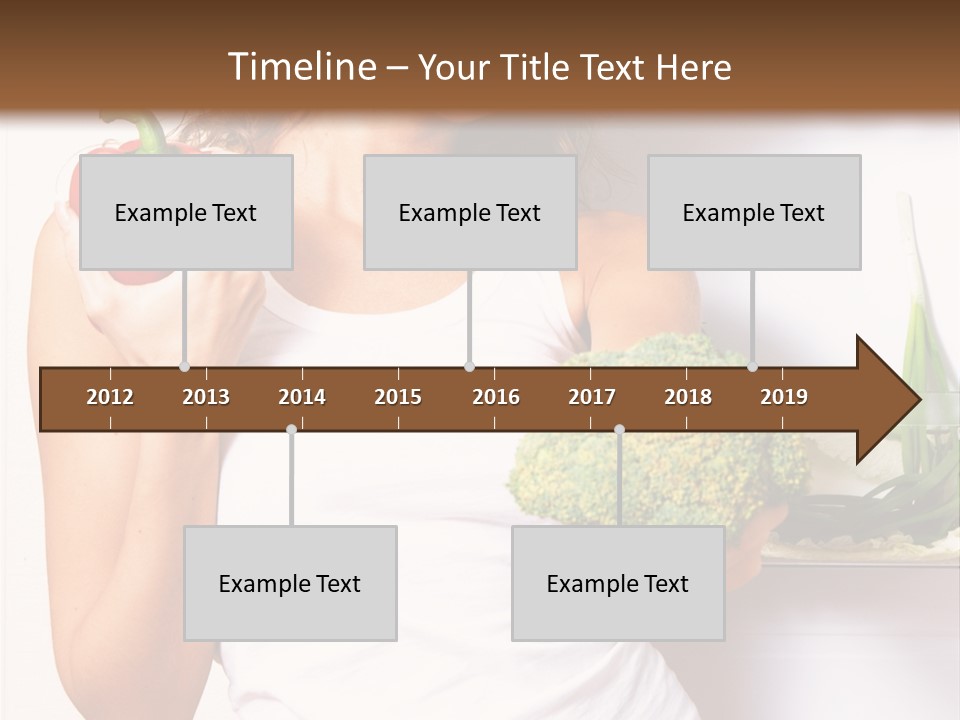 Timeline – Your Title Text Here

Example Text

Example Text

Example Text

2012 2013 2014 2015 2016 2017 2018 2019

Example Text

Example Text